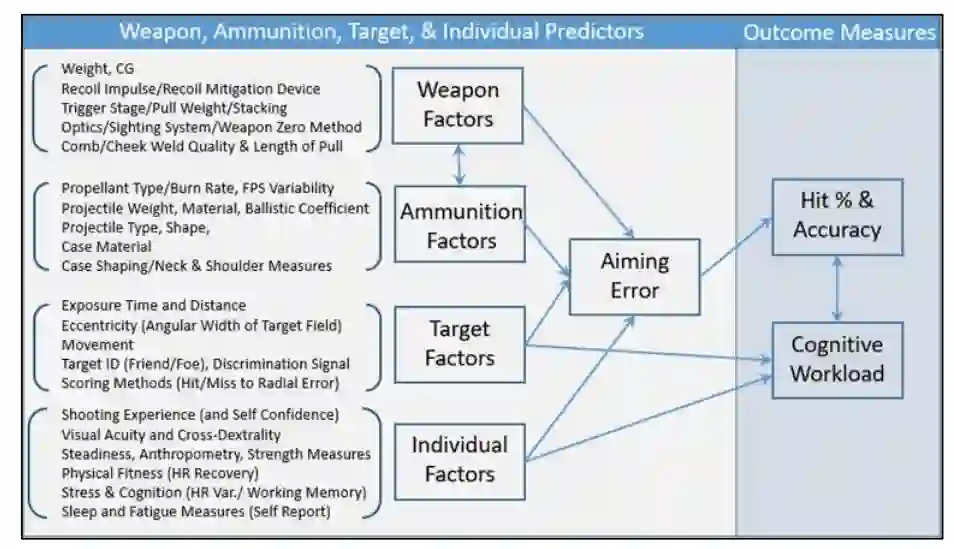 Weapon, Ammunition, Target, & Individual Predictors

Outcome Measures

Weight, CG
Recoil Impulse/Recoil Mitigation Device
Trigger Stage/Pull Weight/Stacking
Optics/Sighting System/Weapon Zero Method
Comb/Cheek Weld Quality & Length of Pull

Weapon Factors

Propellant Type/Burn Rate, FPS Variability
Projectile Weight, Material, Ballistic Coefficient
Projectile Type, Shape,
Case Material
Case Shaping/Neck & Shoulder Measures

Ammunition Factors

Exposure Time and Distance
Eccentricity (Angular Width of Target Field)
Movement
Target ID (Friend/Foe), Discrimination Signal
Scoring Methods (Hit/Miss to Radial Error)

Target Factors

Shooting Experience (and Self Confidence)
Visual Acuity and Cross-Dextrality
Steadiness, Anthropometry, Strength Measures
Physical Fitness (HR Recovery)
Stress & Cognition (HR Var./ Working Memory)
Sleep and Fatigue Measures (Self Report)

Individual Factors

Aiming Error

Hit % & Accuracy

Cognitive Workload